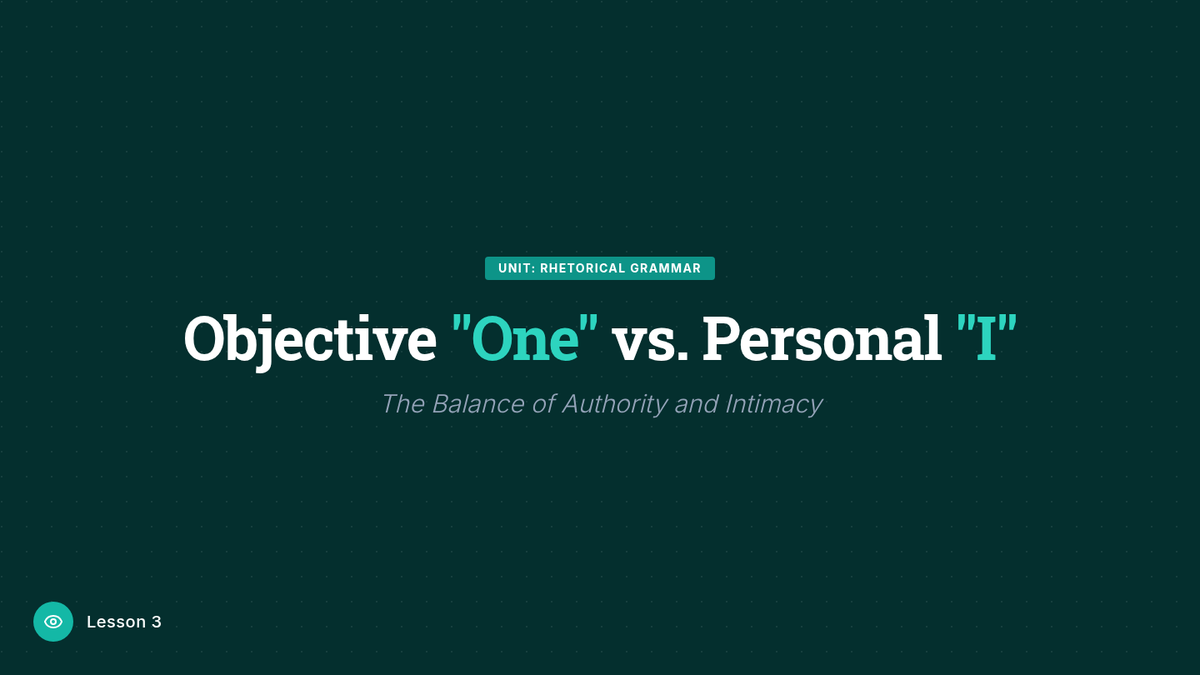 UNIT: RHETORICAL GRAMMAR

Objective "One" vs. Personal "I"

The Balance of Authority and Intimacy

Lesson 3